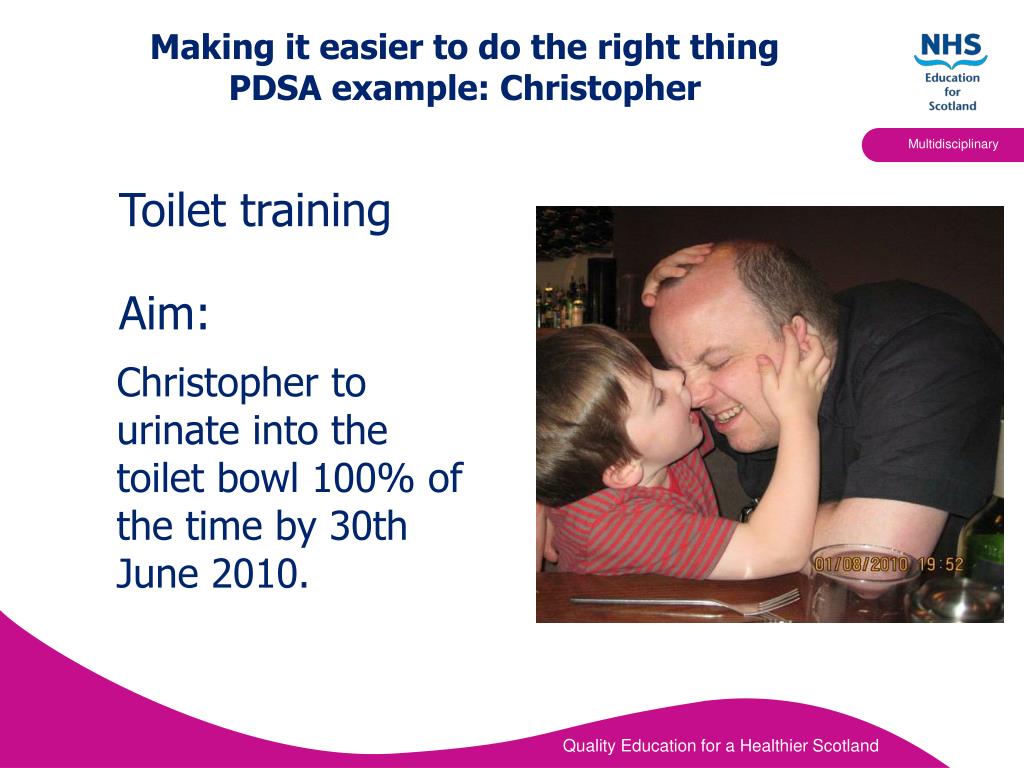 Making it easier to do the right thing
PDSA example: Christopher

NHS
Education for Scotland

Multidisciplinary

Toilet training

Aim:

Christopher to urinate into the toilet bowl 100% of the time by 30th June 2010.

01/08/2010 19:52

Quality Education for a Healthier Scotland